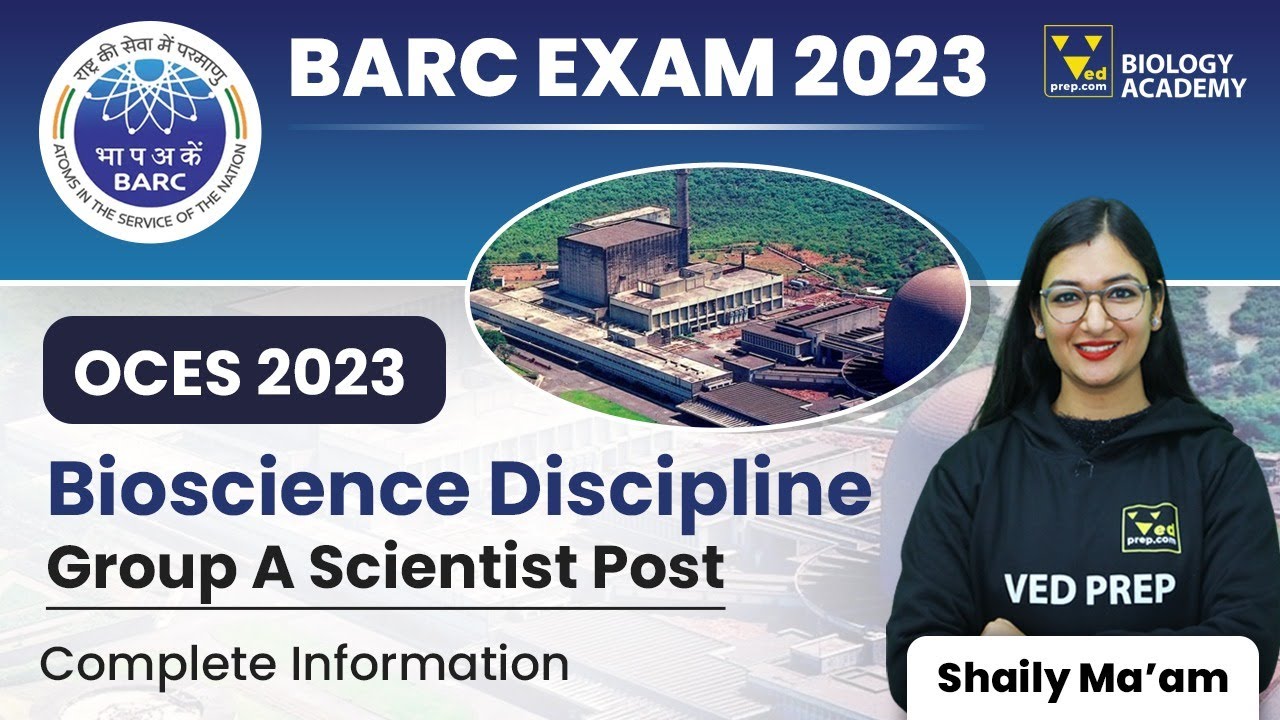 राष्ट्र की सेवा में परमाणु
भा प अ कें
BARC
ATOMS IN THE SERVICE OF THE NATION

BARC EXAM 2023

Ved prep.com BIOLOGY ACADEMY

OCES 2023

Bioscience Discipline
Group A Scientist Post

Complete Information

Ved prep.com
VED PREP

Shaily Ma'am